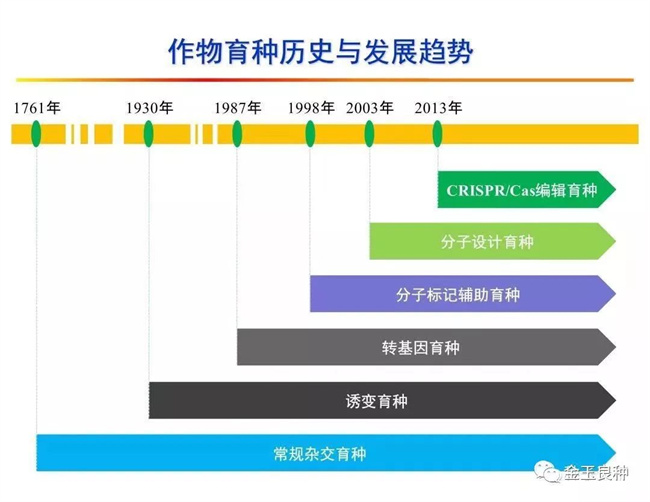 作物育种历史与发展趋势

1761年 1930年 1987年 1998年 2003年 2013年

CRISPR/Cas编辑育种

分子设计育种

分子标记辅助育种

转基因育种

诱变育种

常规杂交育种

金玉良种